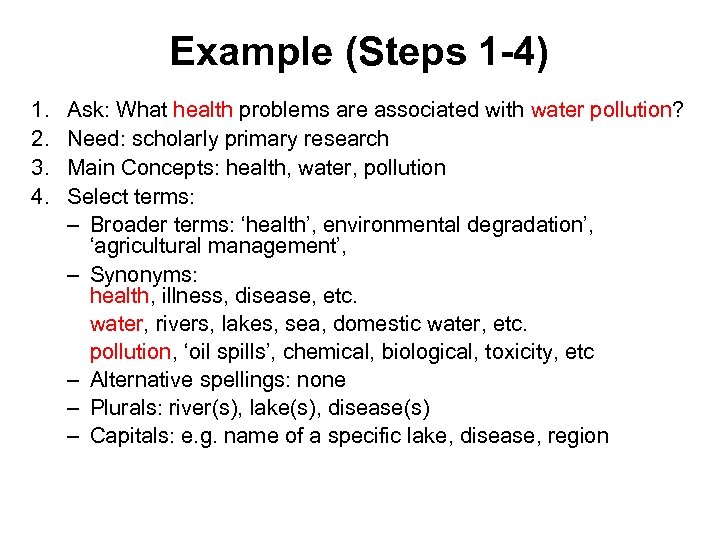 Example (Steps 1-4)

1. Ask: What health problems are associated with water pollution?
2. Need: scholarly primary research
3. Main Concepts: health, water, pollution
4. Select terms:
– Broader terms: ‘health’, environmental degradation’, ‘agricultural management’,
– Synonyms:
health, illness, disease, etc.
water, rivers, lakes, sea, domestic water, etc.
pollution, ‘oil spills’, chemical, biological, toxicity, etc
– Alternative spellings: none
– Plurals: river(s), lake(s), disease(s)
– Capitals: e.g. name of a specific lake, disease, region